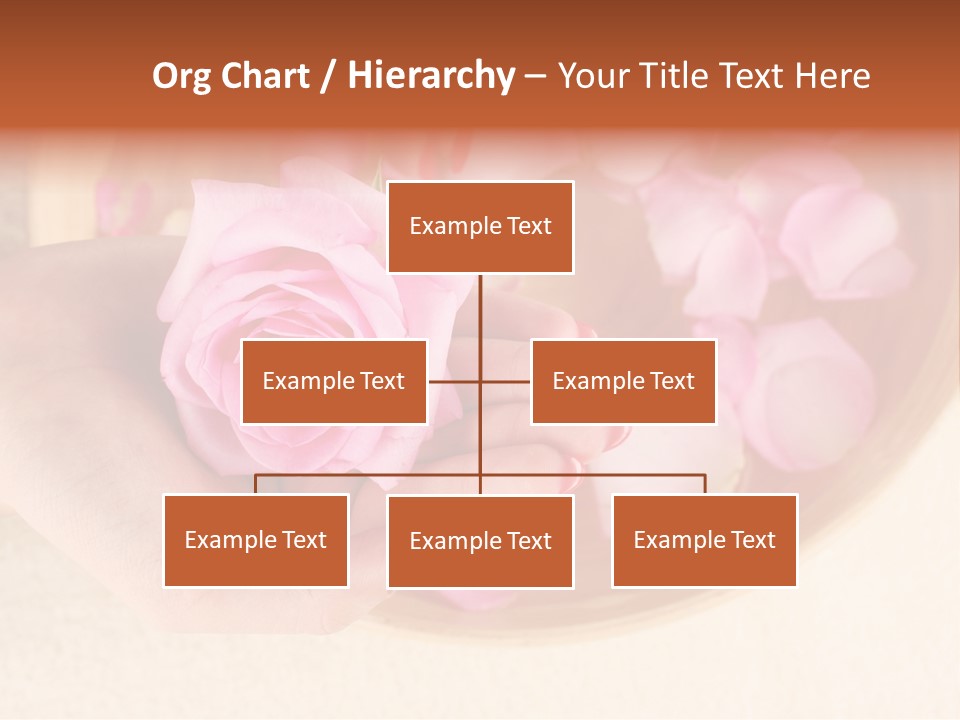 Org Chart / Hierarchy – Your Title Text Here

Example Text

Example Text

Example Text

Example Text

Example Text

Example Text